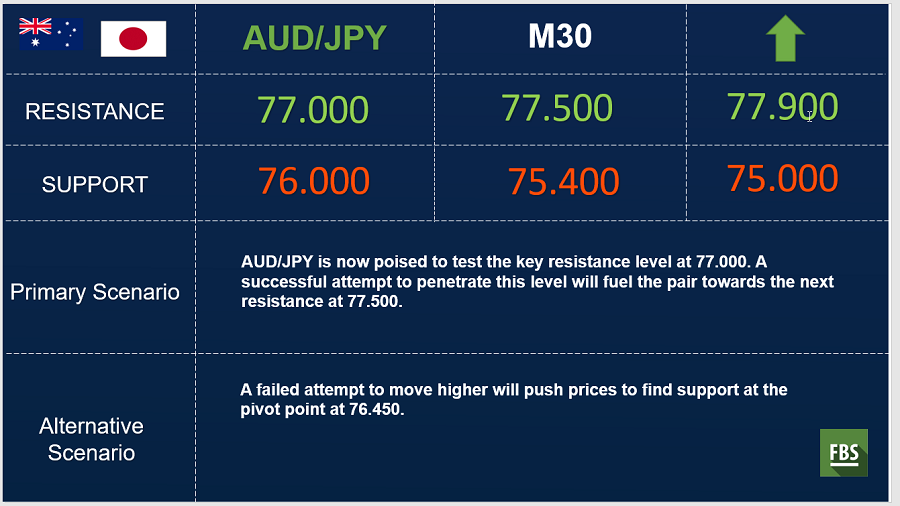 | | AUD/JPY | M30 | |
|---|---|---|---|
| RESISTANCE | 77.000 | 77.500 | 77.900 |
| SUPPORT | 76.000 | 75.400 | 75.000 |
| Primary Scenario | AUD/JPY is now poised to test the key resistance level at 77.000. A successful attempt to penetrate this level will fuel the pair towards the next resistance at 77.500. | | |
| Alternative Scenario | A failed attempt to move higher will push prices to find support at the pivot point at 76.450. | | |

FBS